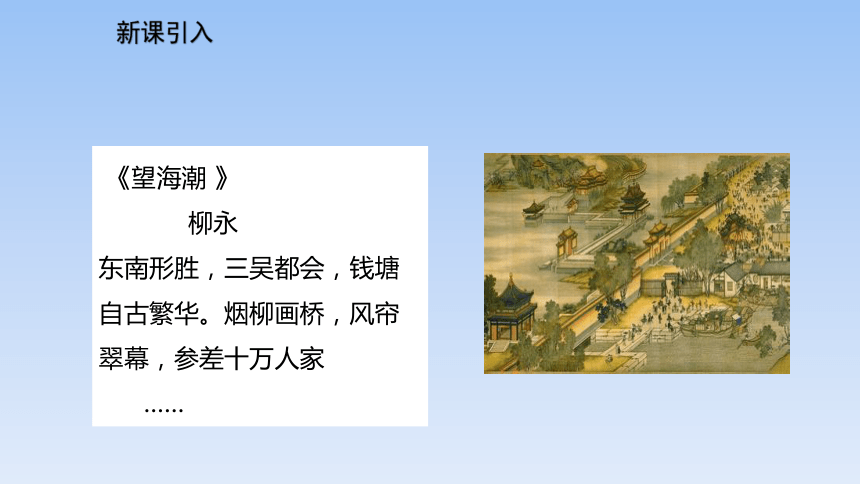 新课引入

《望海潮 》

柳永

东南形胜，三吴都会，钱塘自古繁华。烟柳画桥，风帘翠幕，参差十万人家

……